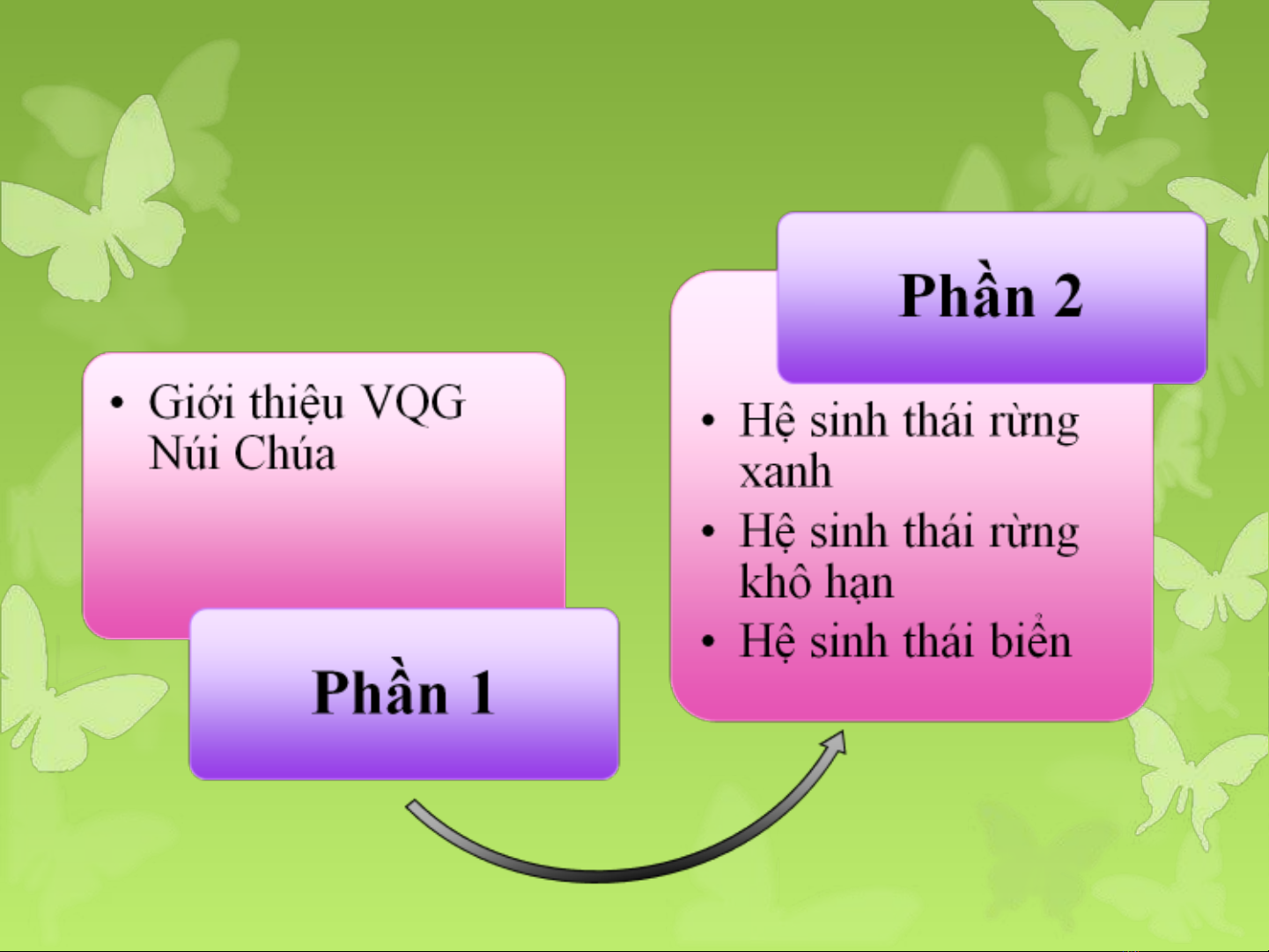 • Giới thiệu VQG Núi Chúa

Phần 1

Phần 2

• Hệ sinh thái rừng xanh
• Hệ sinh thái rừng khô hạn
• Hệ sinh thái biển